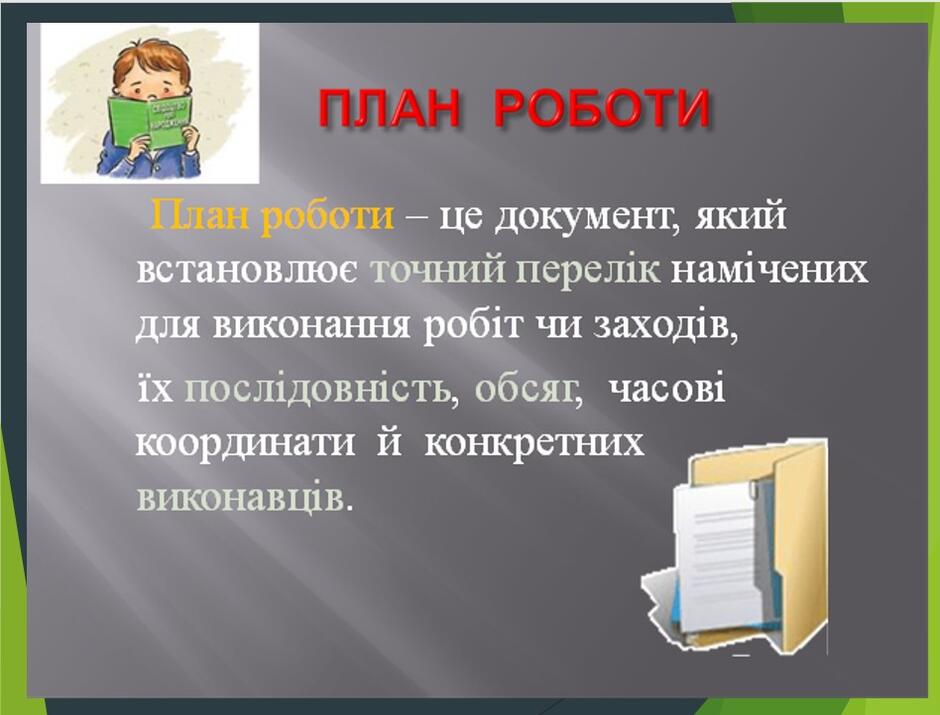 ПЛАН РОБОТИ

План роботи – це документ, який встановлює точний перелік намічених для виконання робіт чи заходів,

їх послідовність, обсяг, часові координати й конкретних виконавців.